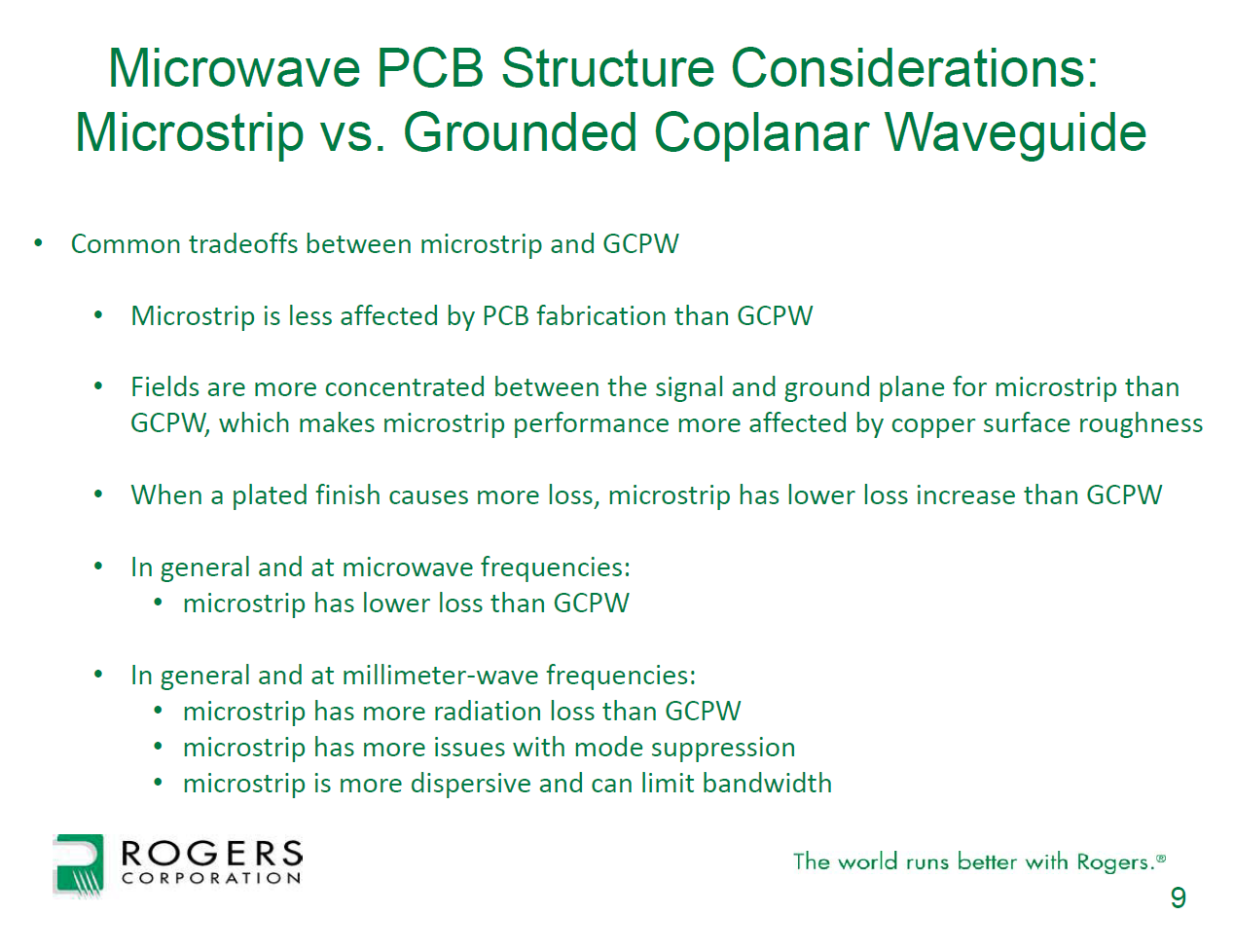 Microwave PCB Structure Considerations: Microstrip vs. Grounded Coplanar Waveguide

• Common tradeoffs between microstrip and GCPW

• Microstrip is less affected by PCB fabrication than GCPW

• Fields are more concentrated between the signal and ground plane for microstrip than GCPW, which makes microstrip performance more affected by copper surface roughness

• When a plated finish causes more loss, microstrip has lower loss increase than GCPW

• In general and at microwave frequencies:
• microstrip has lower loss than GCPW

• In general and at millimeter-wave frequencies:
• microstrip has more radiation loss than GCPW
• microstrip has more issues with mode suppression
• microstrip is more dispersive and can limit bandwidth

ROGERS CORPORATION

The world runs better with Rogers.®

9